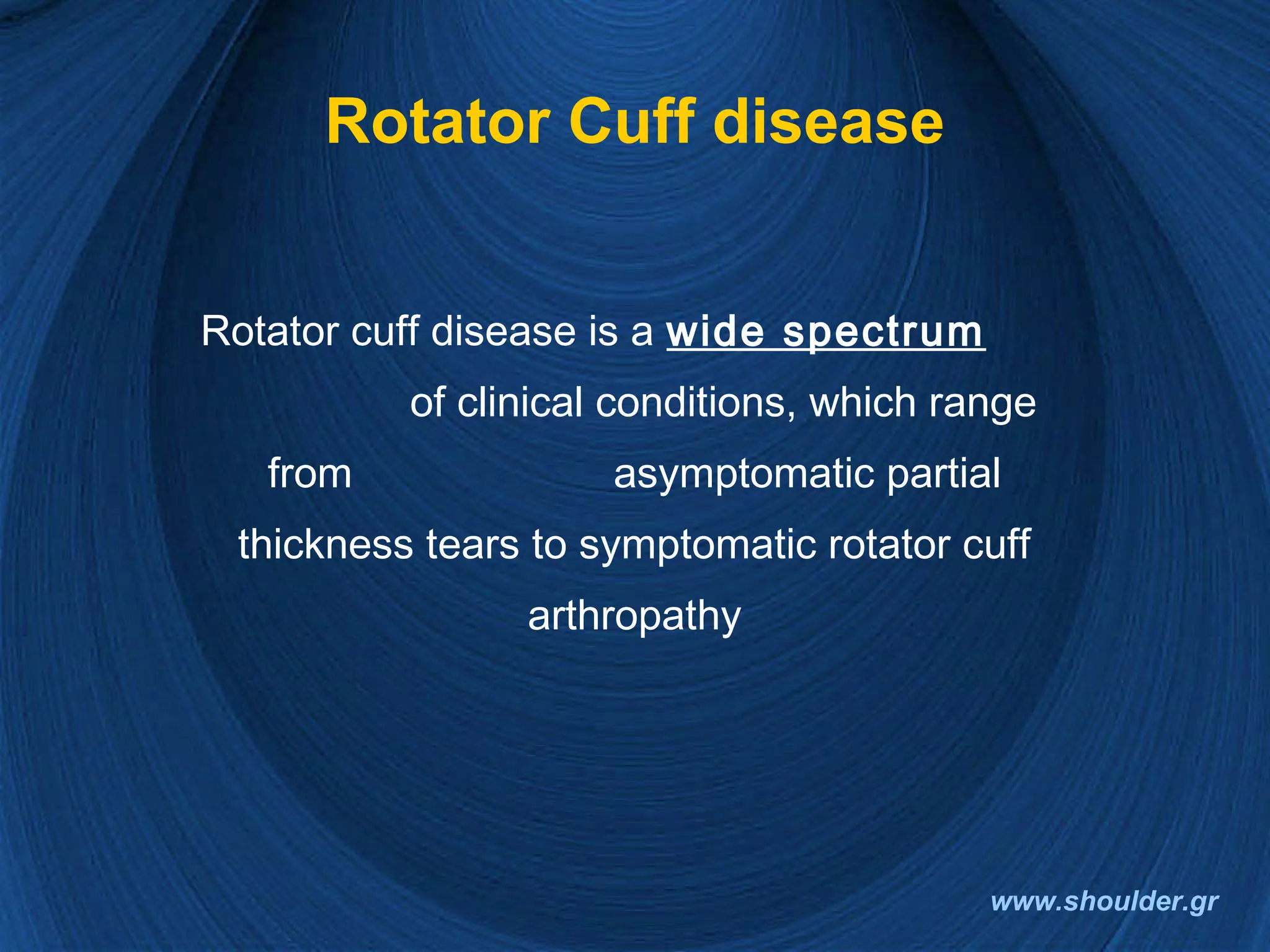 Rotator Cuff disease

Rotator cuff disease is a wide spectrum of clinical conditions, which range from asymptomatic partial thickness tears to symptomatic rotator cuff arthropathy

www.shoulder.gr